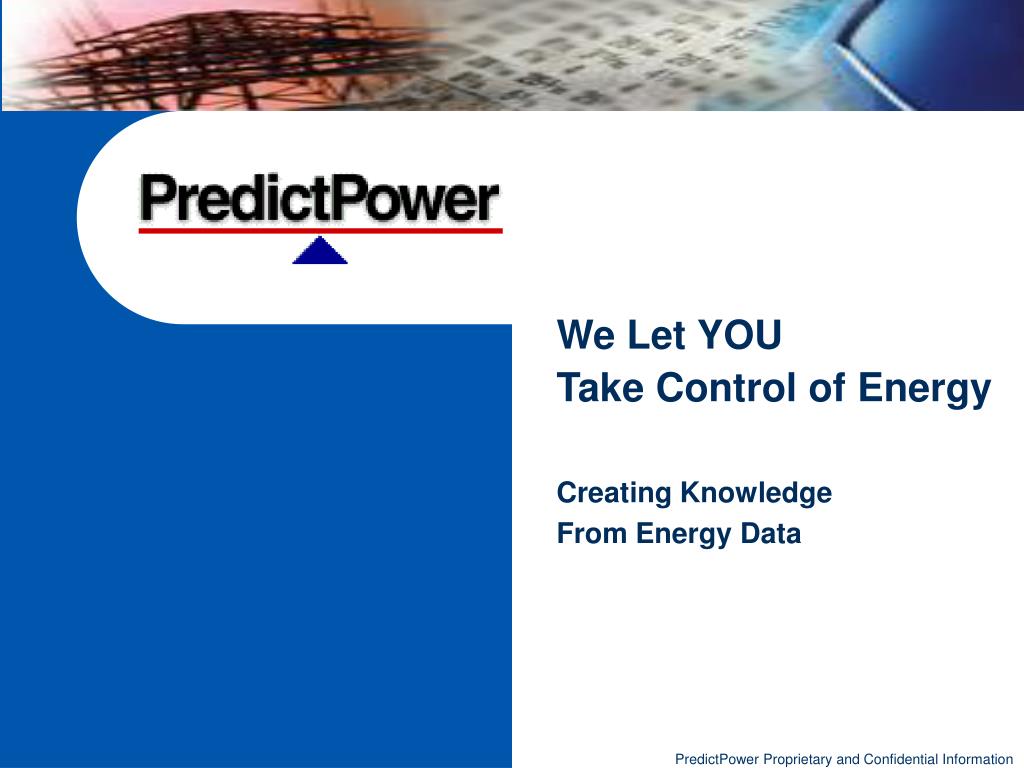 PredictPower

We Let YOU
Take Control of Energy

Creating Knowledge
From Energy Data

PredictPower Proprietary and Confidential Information